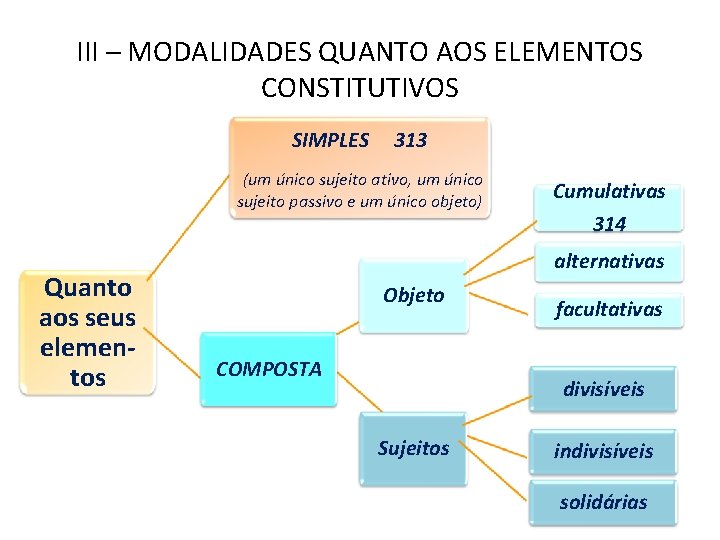 III – MODALIDADES QUANTO AOS ELEMENTOS CONSTITUTIVOS

Quanto aos seus elementos

SIMPLES 313

(um único sujeito ativo, um único sujeito passivo e um único objeto)

COMPOSTA

Objeto

Cumulativas 314

alternativas

facultativas

Sujeitos

divisíveis

indivisíveis

solidárias